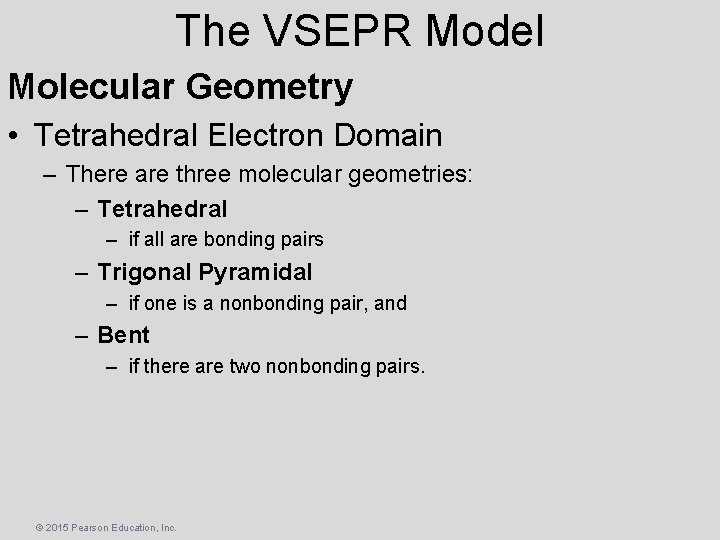 The VSEPR Model

Molecular Geometry

• Tetrahedral Electron Domain
– There are three molecular geometries:
– Tetrahedral
– if all are bonding pairs
– Trigonal Pyramidal
– if one is a nonbonding pair, and
– Bent
– if there are two nonbonding pairs.

© 2015 Pearson Education, Inc.